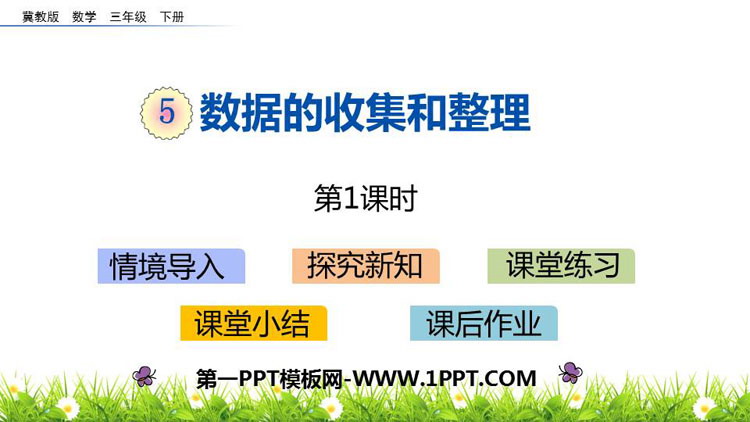 冀教版　数学　三年级　下册

5 数据的收集和整理

第1课时

情境导入

探究新知

课堂练习

课堂小结

课后作业

第一PPT模板网-WWW.1PPT.COM